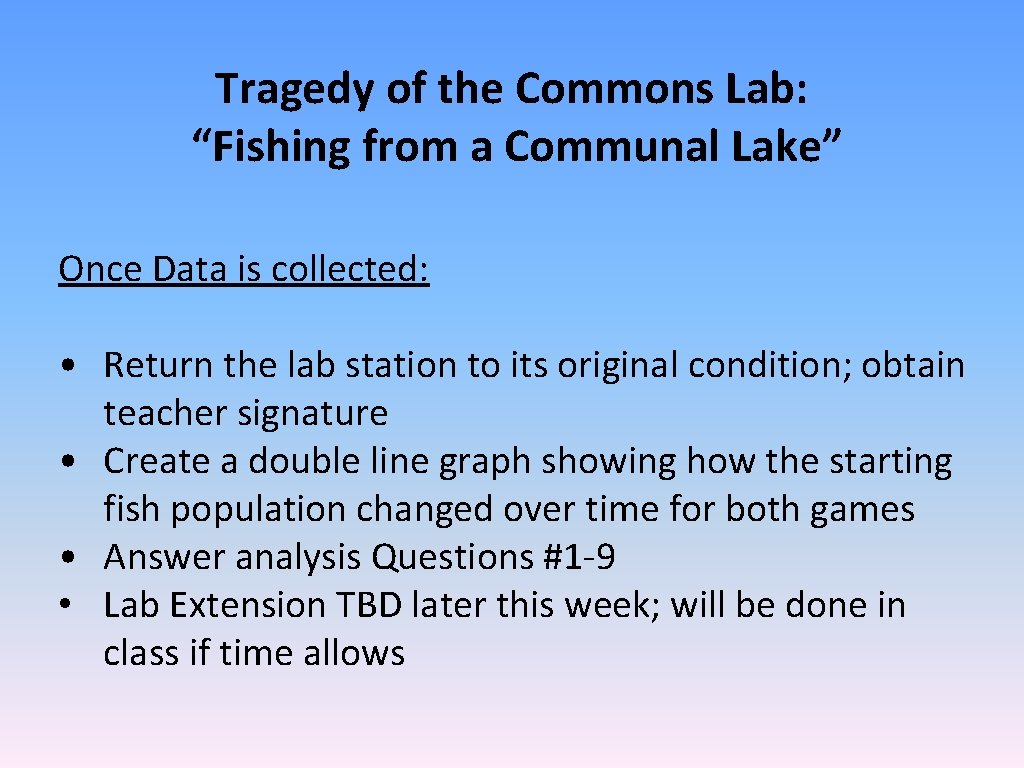 Tragedy of the Commons Lab:
“Fishing from a Communal Lake”

Once Data is collected:

• Return the lab station to its original condition; obtain teacher signature
• Create a double line graph showing how the starting fish population changed over time for both games
• Answer analysis Questions #1-9
• Lab Extension TBD later this week; will be done in class if time allows